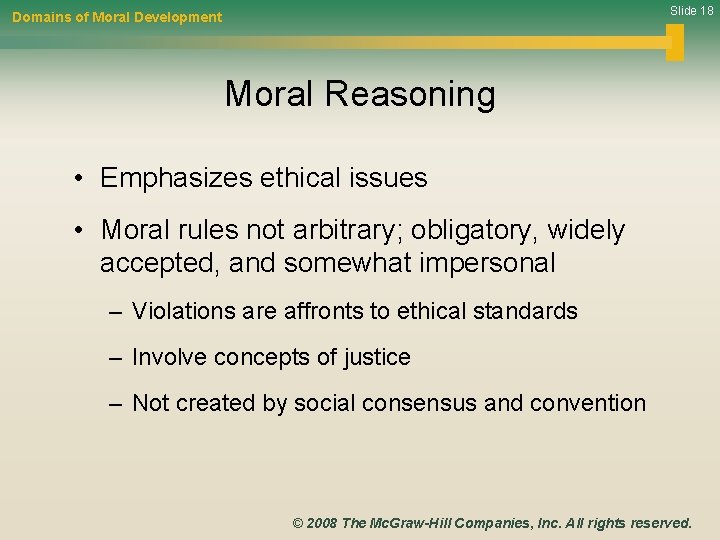 Domains of Moral Development

Slide 18

Moral Reasoning

• Emphasizes ethical issues

• Moral rules not arbitrary; obligatory, widely accepted, and somewhat impersonal

– Violations are affronts to ethical standards

– Involve concepts of justice

– Not created by social consensus and convention

© 2008 The McGraw-Hill Companies, Inc. All rights reserved.